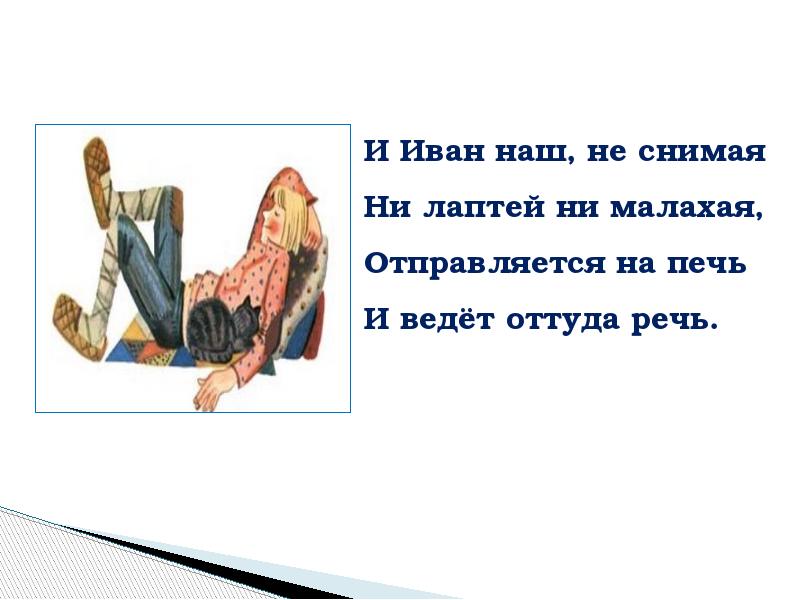 И Иван наш, не снимая
Ни лаптей ни малахая,
Отправляется на печь
И ведёт оттуда речь.